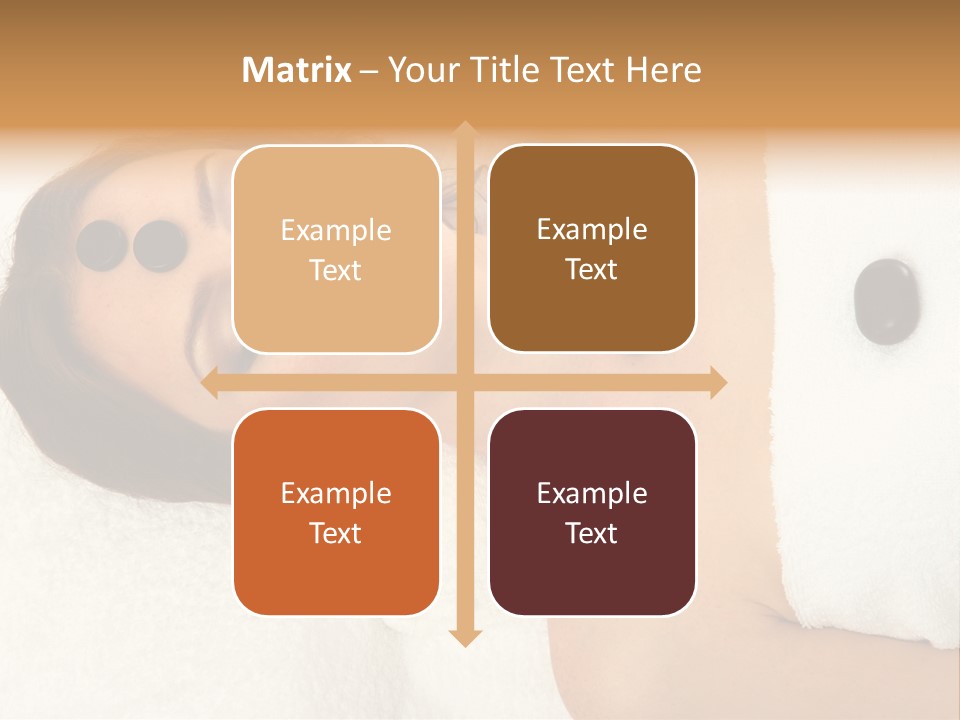 Matrix – Your Title Text Here

Example Text

Example Text

Example Text

Example Text